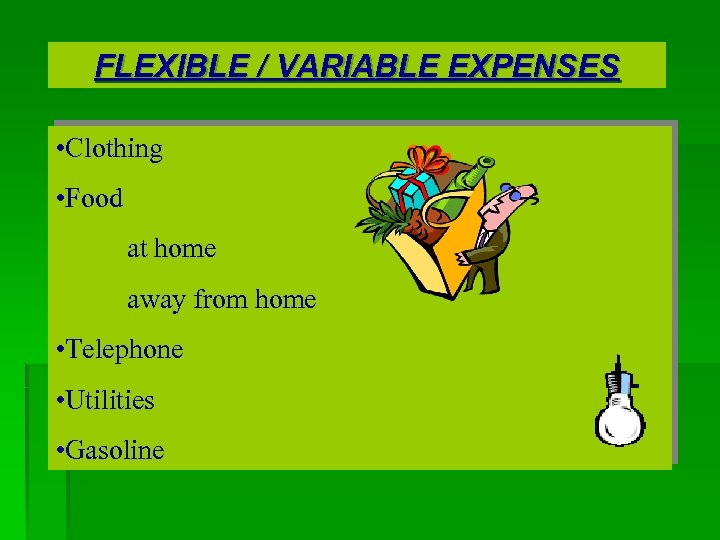 FLEXIBLE / VARIABLE EXPENSES

•Clothing

•Food

at home

away from home

•Telephone

•Utilities

•Gasoline